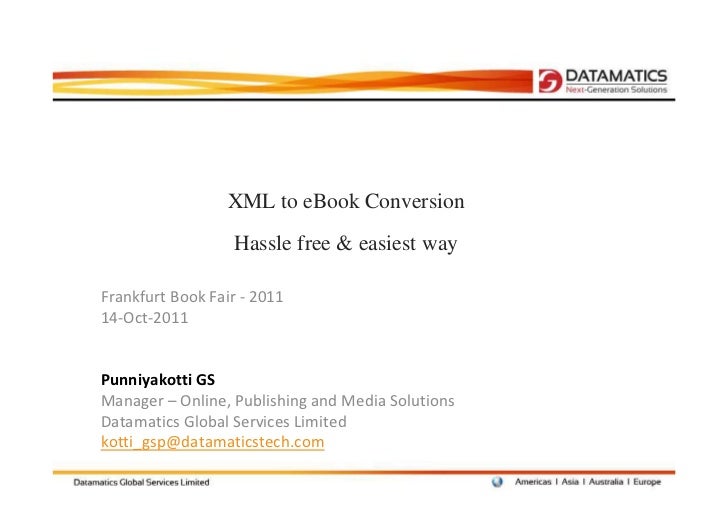 DATAMATICS
Next-Generation Solutions

XML to eBook Conversion

Hassle free & easiest way

Frankfurt Book Fair - 2011
14-Oct-2011

Punniyakotti GS
Manager – Online, Publishing and Media Solutions
Datamatics Global Services Limited
kotti_gsp@datamaticstech.com

Datamatics Global Services Limited

Americas I Asia I Australia I Europe